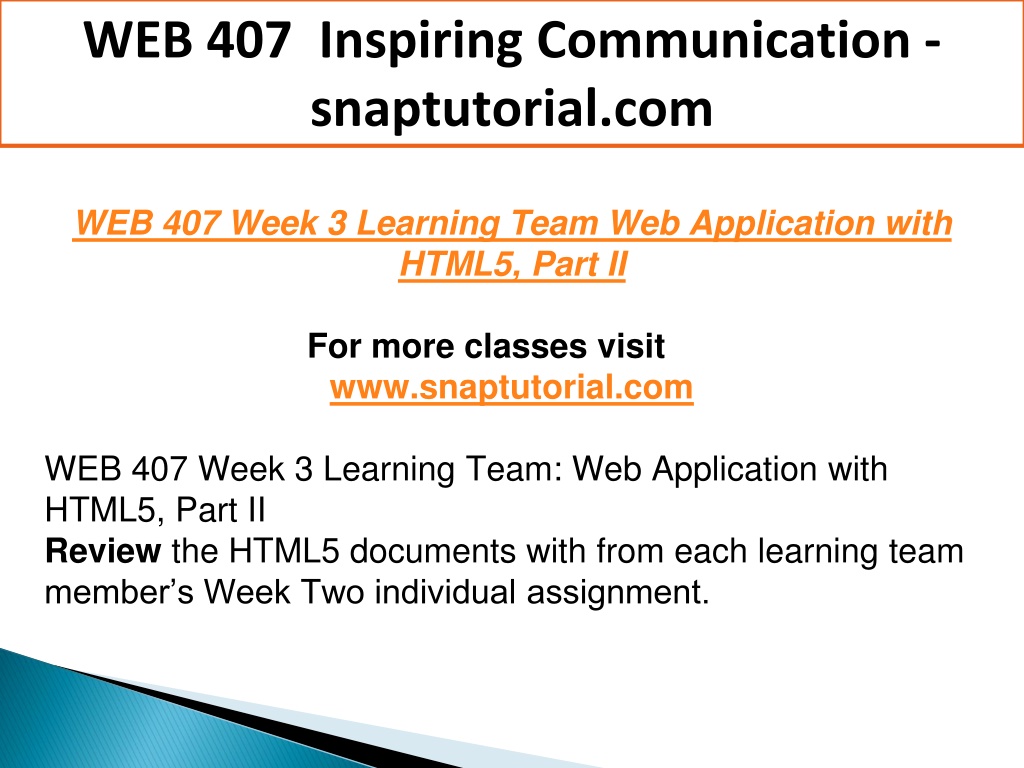 WEB 407 Inspiring Communication - snaptutorial.com

WEB 407 Week 3 Learning Team Web Application with HTML5, Part II

For more classes visit
www.snaptutorial.com

WEB 407 Week 3 Learning Team: Web Application with HTML5, Part II
Review the HTML5 documents with from each learning team member's Week Two individual assignment.